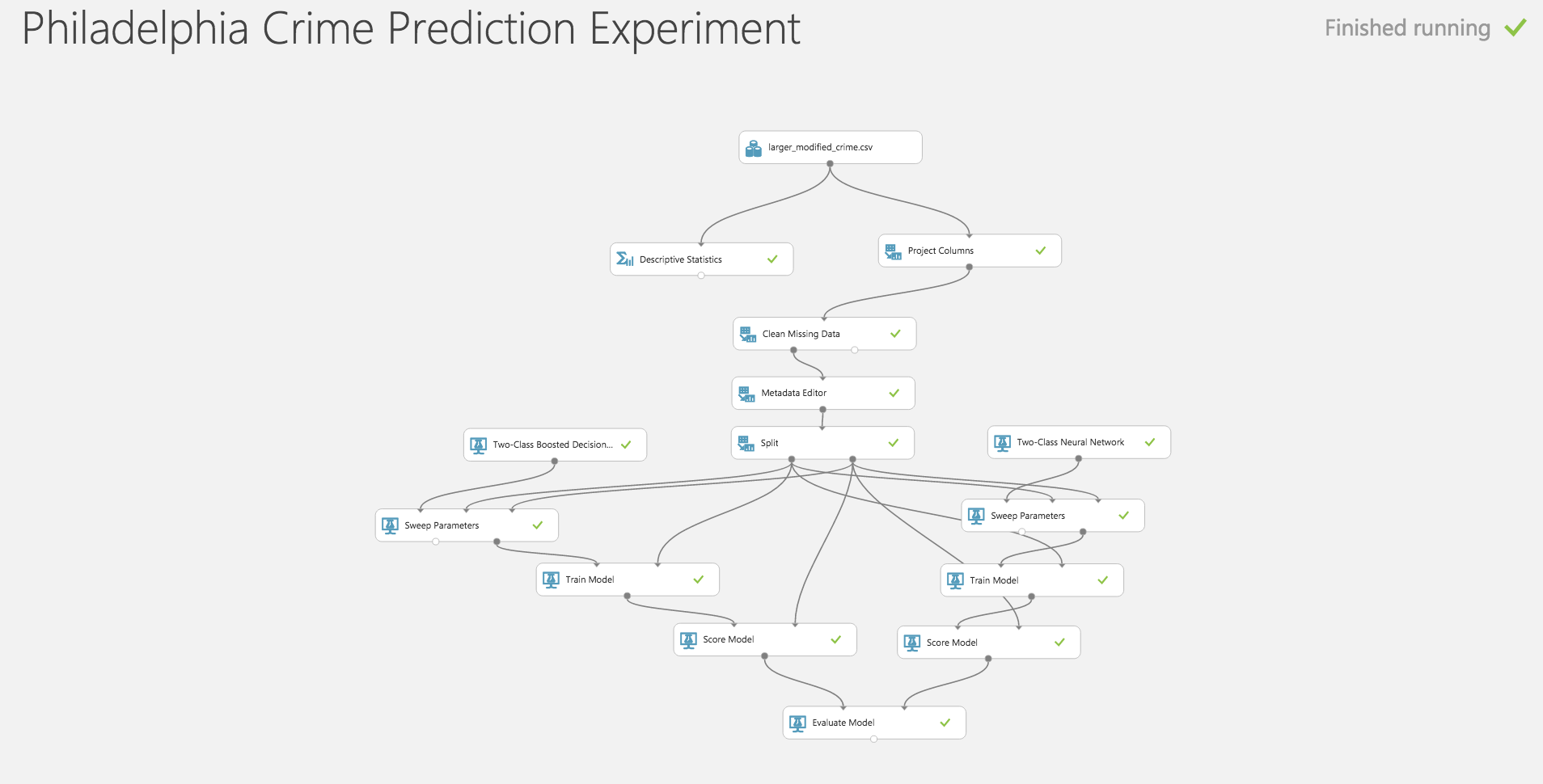 Philadelphia Crime Prediction Experiment

Finished running

larger_modified_crime.csv

Descriptive Statistics

Project Columns

Clean Missing Data

Metadata Editor

Two-Class Boosted Decision...

Split

Two-Class Neural Network

Sweep Parameters

Sweep Parameters

Train Model

Train Model

Score Model

Score Model

Evaluate Model